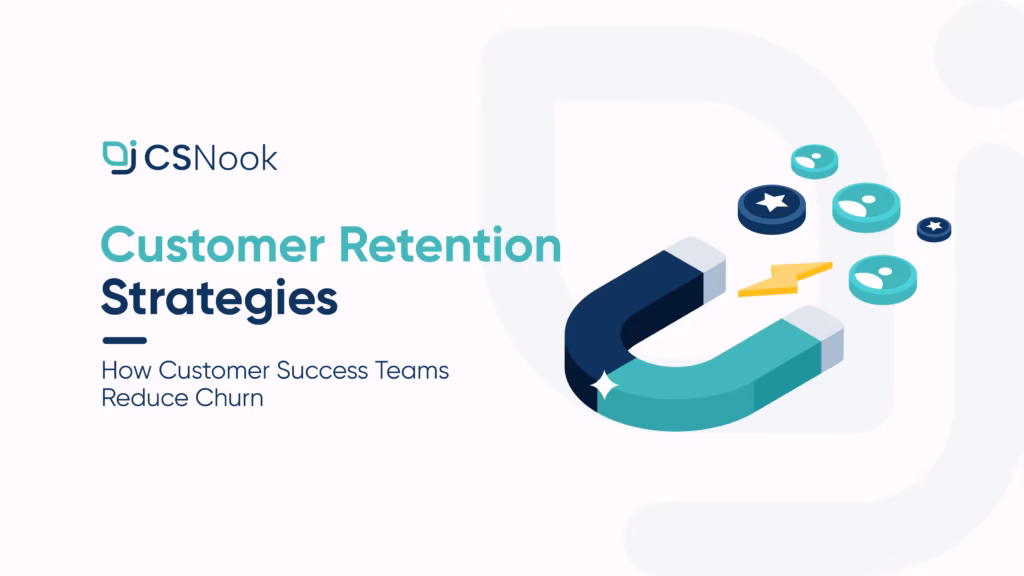 CSNook

Customer Retention Strategies

How Customer Success Teams Reduce Churn